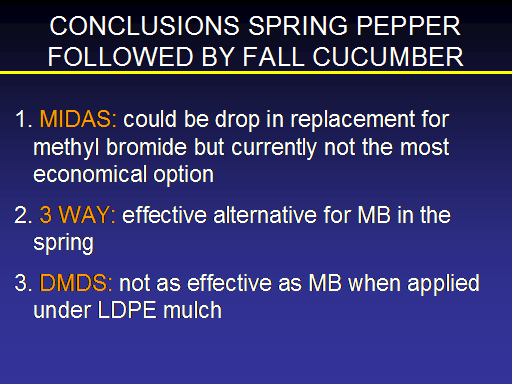 CONCLUSIONS SPRING PEPPER FOLLOWED BY FALL CUCUMBER

1. MIDAS: could be drop in replacement for methyl bromide but currently not the most economical option

2. 3 WAY: effective alternative for MB in the spring

3. DMDS: not as effective as MB when applied under LDPE mulch